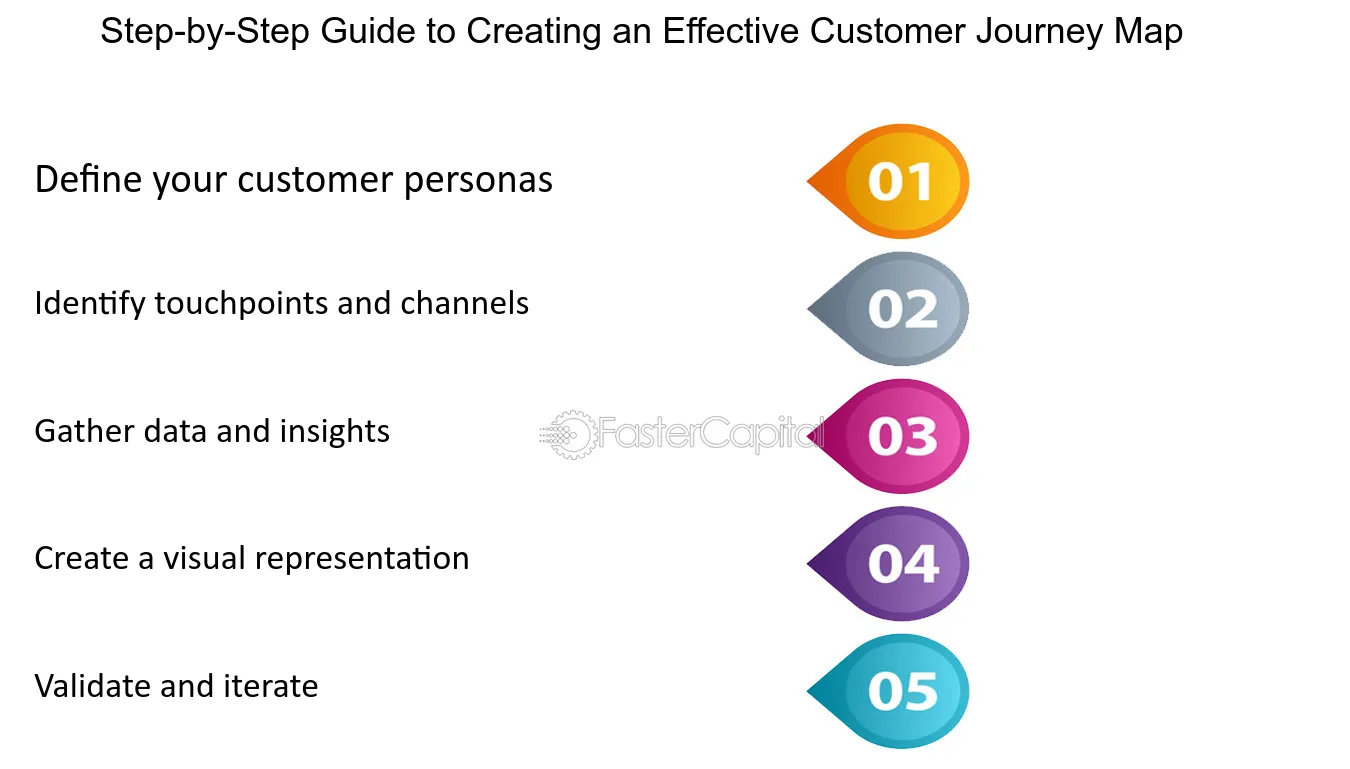 Step-by-Step Guide to Creating an Effective Customer Journey Map

Define your customer personas

01

Identify touchpoints and channels

02

Gather data and insights

03

Create a visual representation

04

Validate and iterate

05

FasterCapital